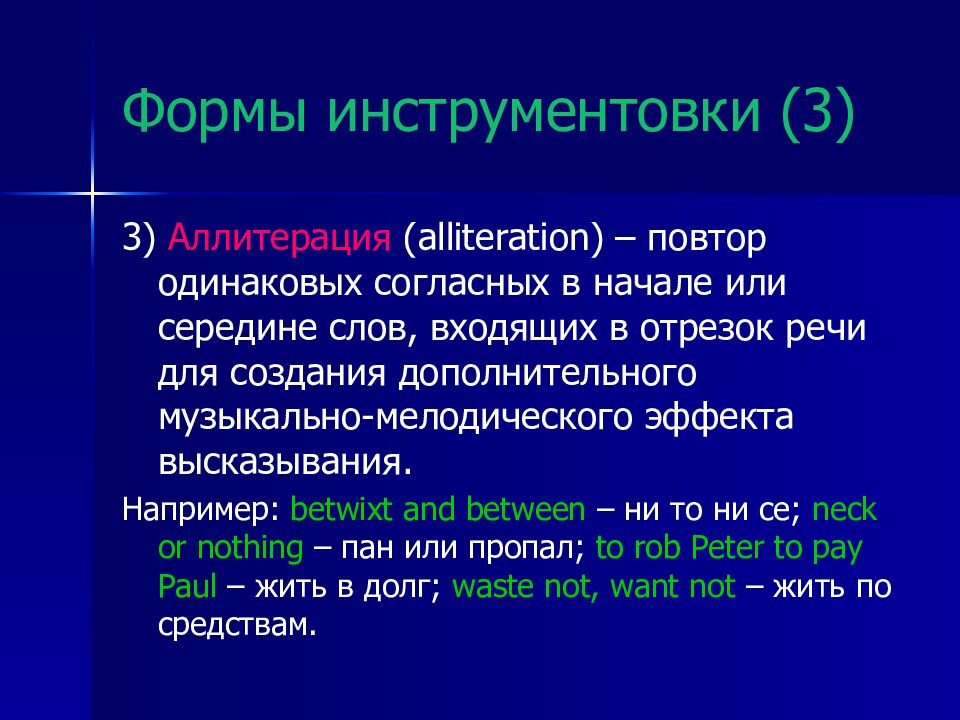 Формы инструментовки (3)

3) Аллитерация (alliteration) – повтор одинаковых согласных в начале или середине слов, входящих в отрезок речи для создания дополнительного музыкально-мелодического эффекта высказывания.

Например: betwixt and between – ни то ни се; neck or nothing – пан или пропал; to rob Peter to pay Paul – жить в долг; waste not, want not – жить по средствам.